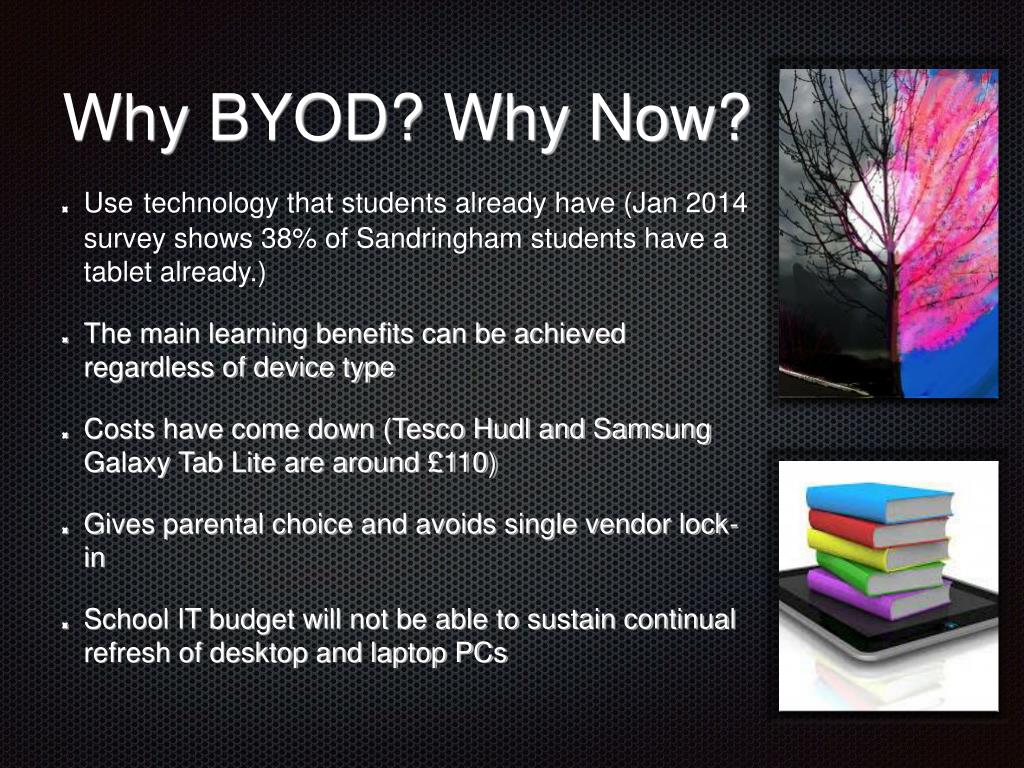 Why BYOD? Why Now?

Use technology that students already have (Jan 2014 survey shows 38% of Sandringham students have a tablet already.)

The main learning benefits can be achieved regardless of device type

Costs have come down (Tesco Hudl and Samsung Galaxy Tab Lite are around £110)

Gives parental choice and avoids single vendor lock-in

School IT budget will not be able to sustain continual refresh of desktop and laptop PCs